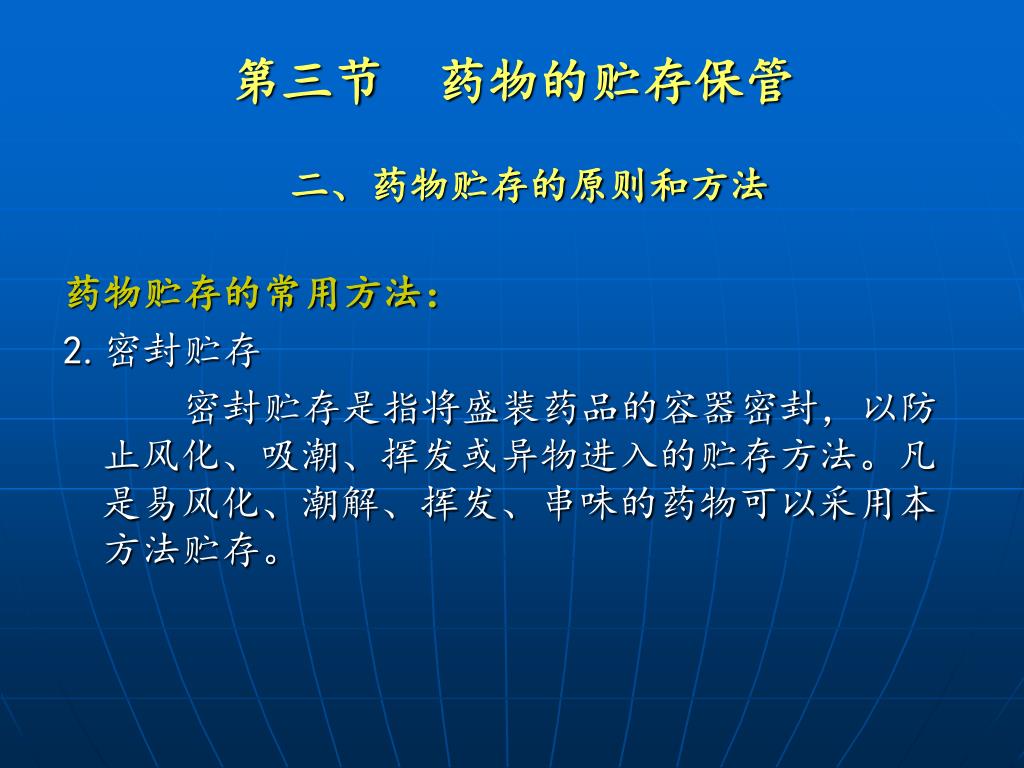 第三节　药物的贮存保管

二、药物贮存的原则和方法

药物贮存的常用方法：

2. 密封贮存

密封贮存是指将盛装药品的容器密封，以防止风化、吸潮、挥发或异物进入的贮存方法。凡是易风化、潮解、挥发、串味的药物可以采用本方法贮存。